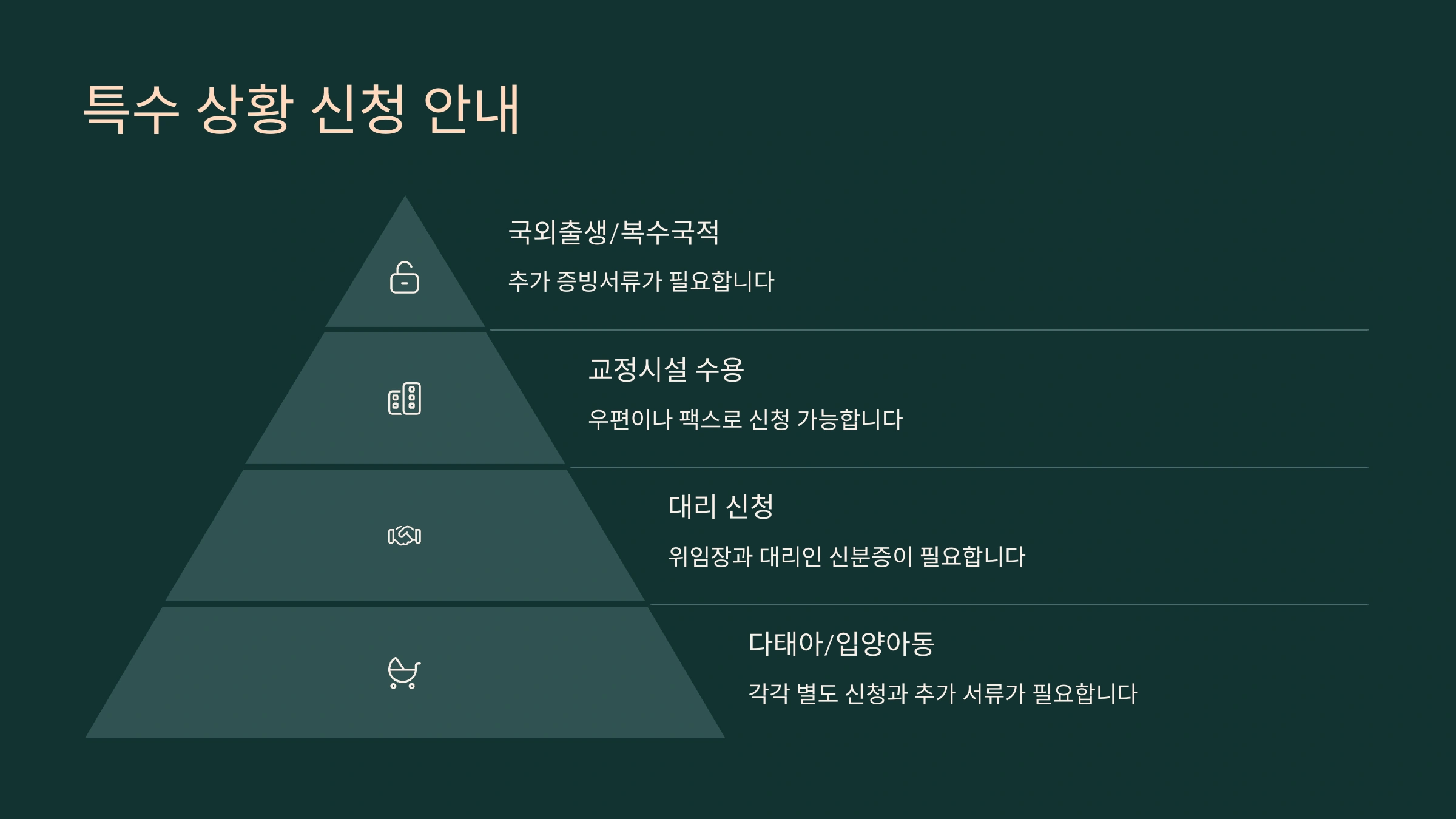 특수 상황 신청 안내

국외출생/복수국적

추가 증빙서류가 필요합니다

교정시설 수용

우편이나 팩스로 신청 가능합니다

대리 신청

위임장과 대리인 신분증이 필요합니다

다태아/입양아동

각각 별도 신청과 추가 서류가 필요합니다